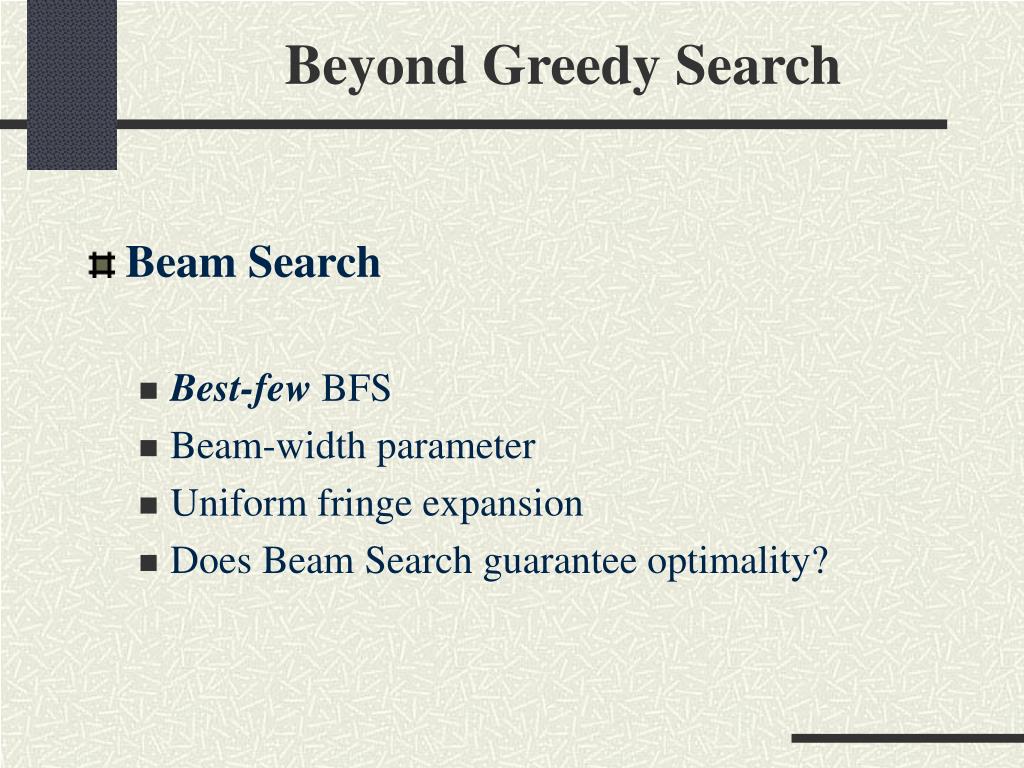 Beyond Greedy Search

Beam Search

Best-few BFS
Beam-width parameter
Uniform fringe expansion
Does Beam Search guarantee optimality?